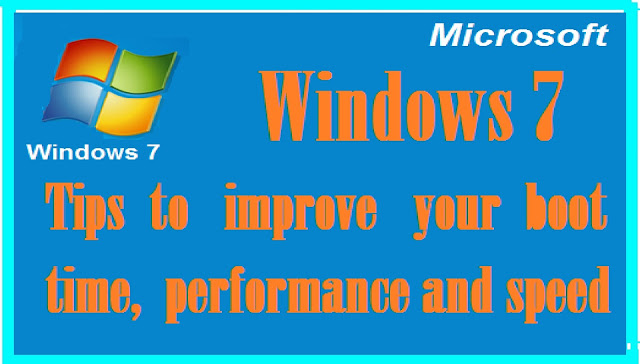 Microsoft

Windows 7

Windows 7

Tips to improve your boot time, performance and speed